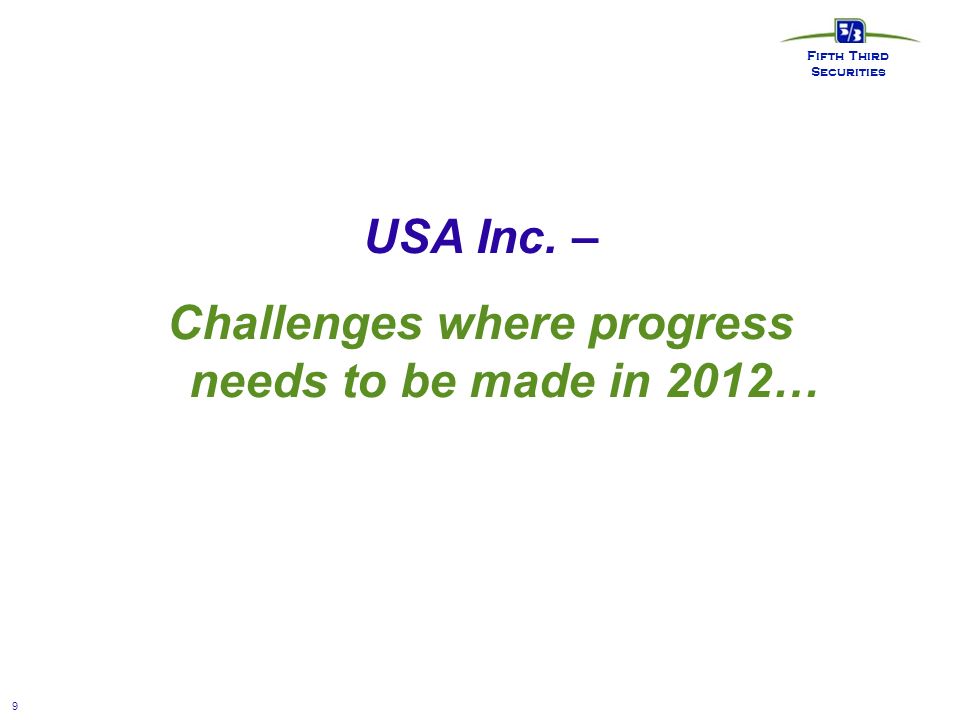 5/3
Fifth Third Securities

USA Inc. –

Challenges where progress needs to be made in 2012…

9